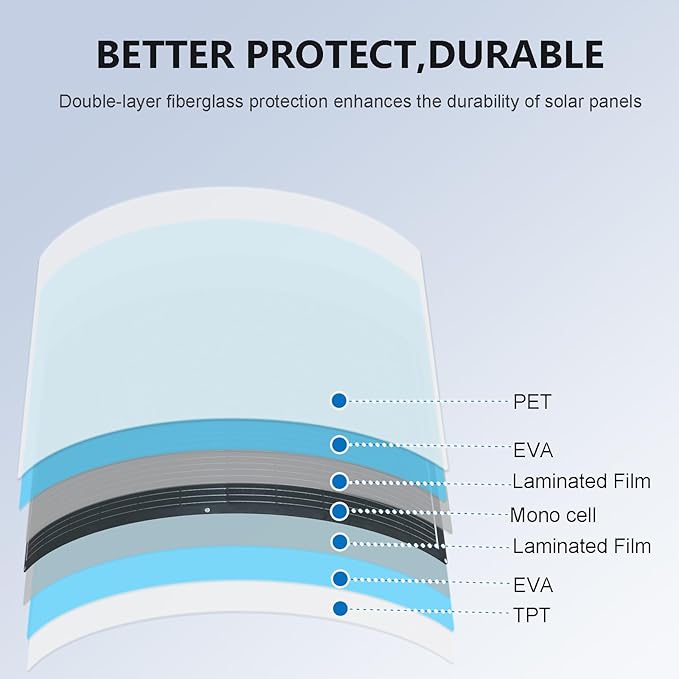 BETTER PROTECT,DURABLE

Double-layer fiberglass protection enhances the durability of solar panels

PET
EVA
Laminated Film
Mono cell
Laminated Film
EVA
TPT